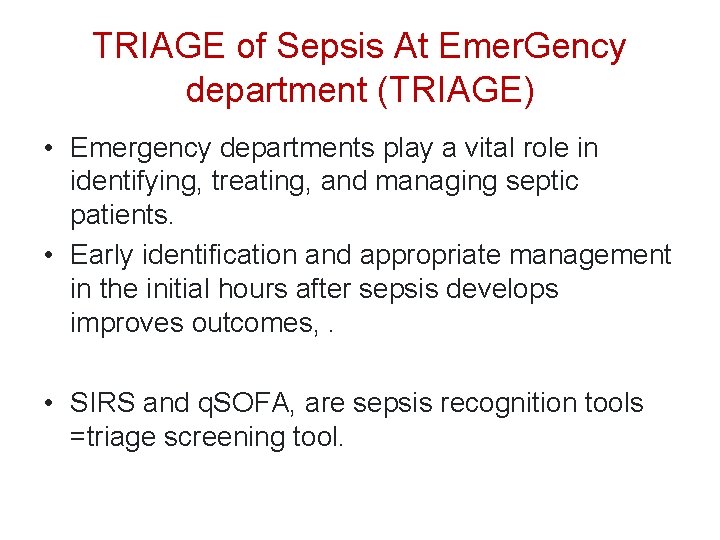 TRIAGE of Sepsis At EmerGency department (TRIAGE)

• Emergency departments play a vital role in identifying, treating, and managing septic patients.

• Early identification and appropriate management in the initial hours after sepsis develops improves outcomes, .

• SIRS and qSOFA, are sepsis recognition tools =triage screening tool.